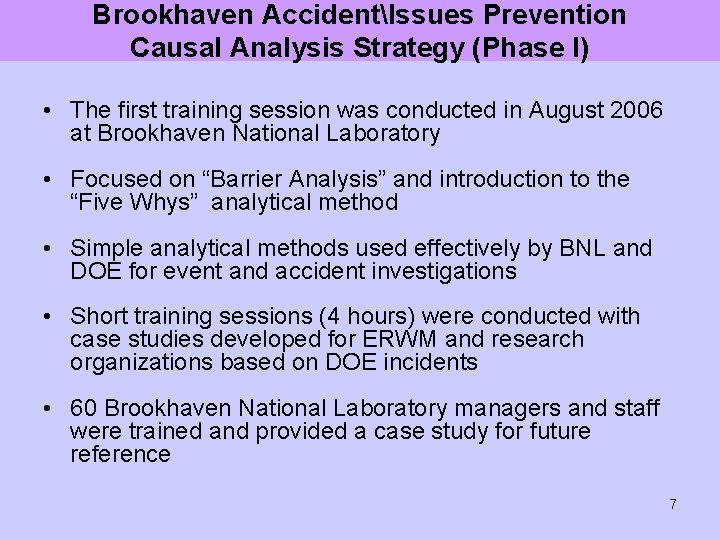 Brookhaven Accident\Issues Prevention Causal Analysis Strategy (Phase I)

• The first training session was conducted in August 2006 at Brookhaven National Laboratory

• Focused on “Barrier Analysis” and introduction to the “Five Whys” analytical method

• Simple analytical methods used effectively by BNL and DOE for event and accident investigations

• Short training sessions (4 hours) were conducted with case studies developed for ERWM and research organizations based on DOE incidents

• 60 Brookhaven National Laboratory managers and staff were trained and provided a case study for future reference

7